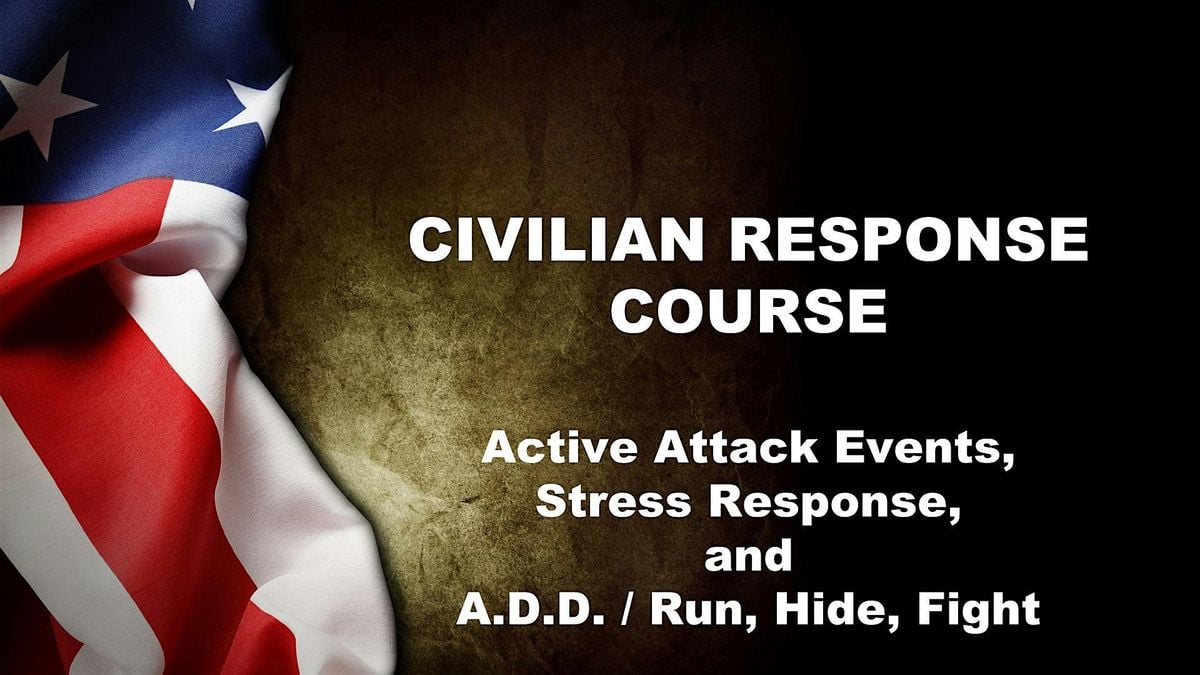 CIVILIAN RESPONSE COURSE

Active Attack Events, Stress Response, and A.D.D. / Run, Hide, Fight